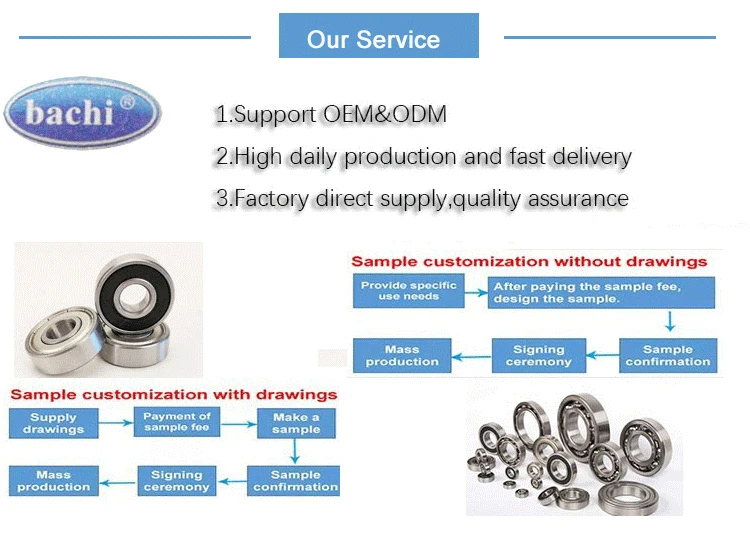 Our Service

bachi®

1.Support OEM&ODM

2.High daily production and fast delivery

3.Factory direct supply,quality assurance

Sample customization without drawings

Provide specific use needs

After paying the sample fee, design the sample.

Sample confirmation

Signing ceremony

Mass production

Sample customization with drawings

Supply drawings

Payment of sample fee

Make a sample

Sample confirmation

Signing ceremony

Mass production